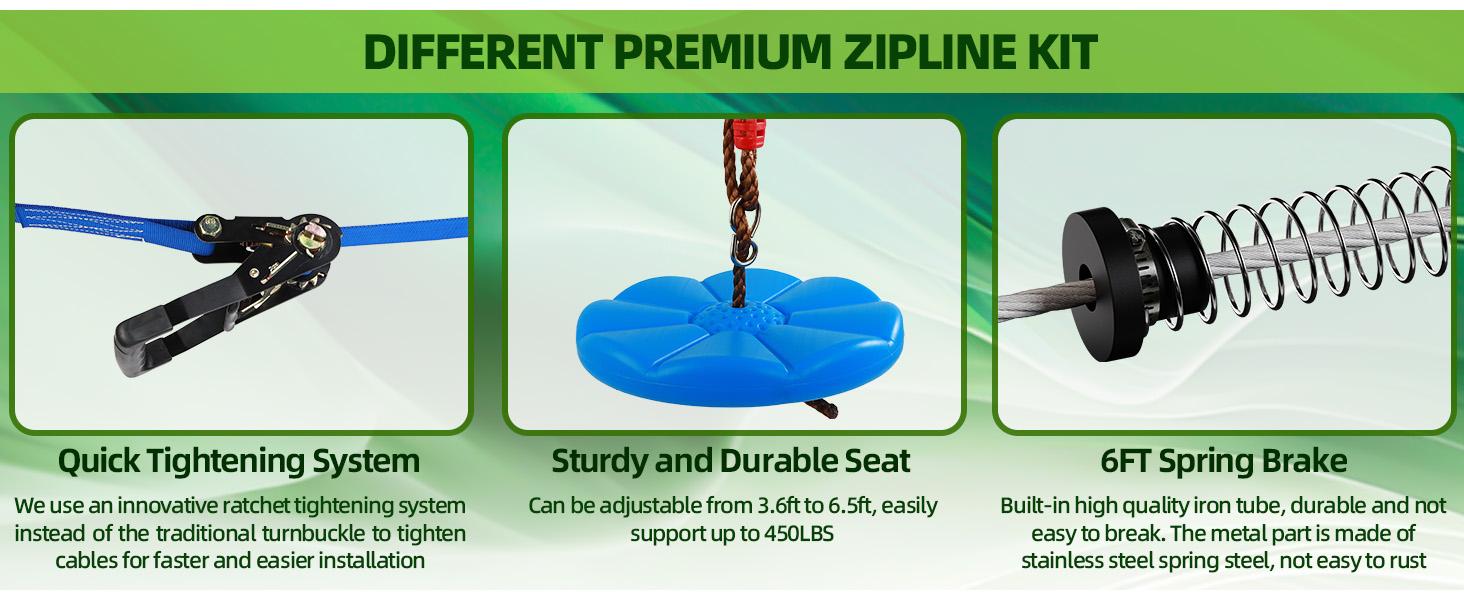 DIFFERENT PREMIUM ZIPLINE KIT

Quick Tightening System

We use an innovative ratchet tightening system instead of the traditional turnbuckle to tighten cables for faster and easier installation

Sturdy and Durable Seat

Can be adjustable from 3.6ft to 6.5ft, easily support up to 450LBS

6FT Spring Brake

Built-in high quality iron tube, durable and not easy to break. The metal part is made of stainless steel spring steel, not easy to rust